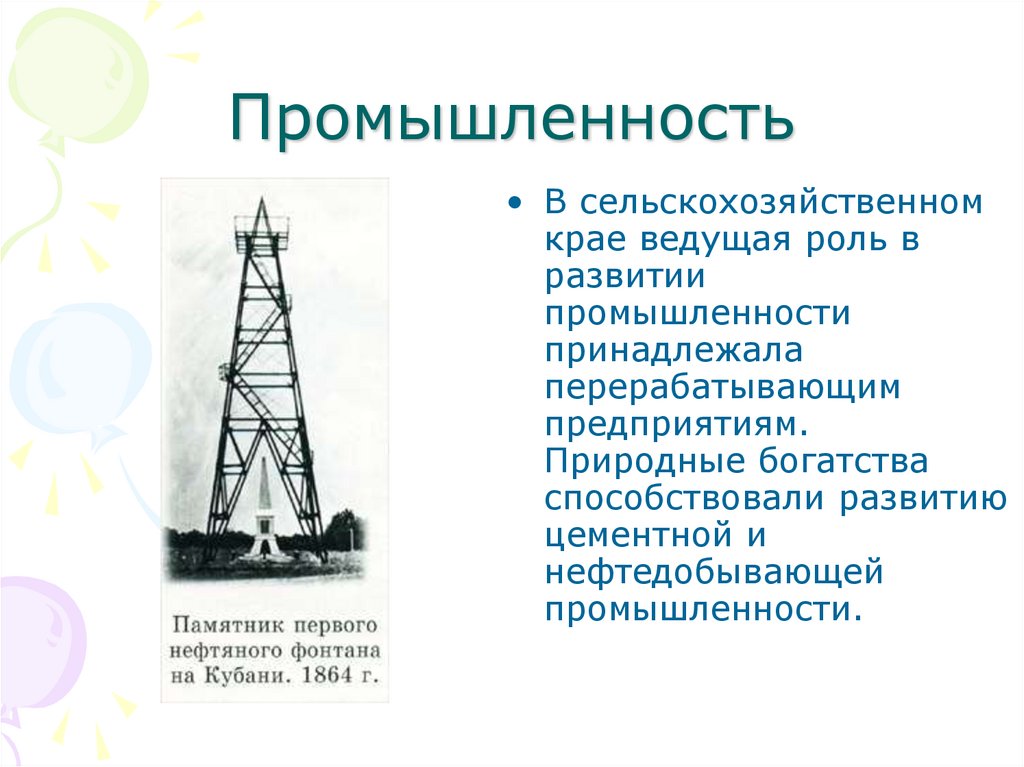 Промышленность

Памятник первого нефтяного фонтана на Кубани. 1864 г.

• В сельскохозяйственном крае ведущая роль в развитии промышленности принадлежала перерабатывающим предприятиям. Природные богатства способствовали развитию цементной и нефтедобывающей промышленности.